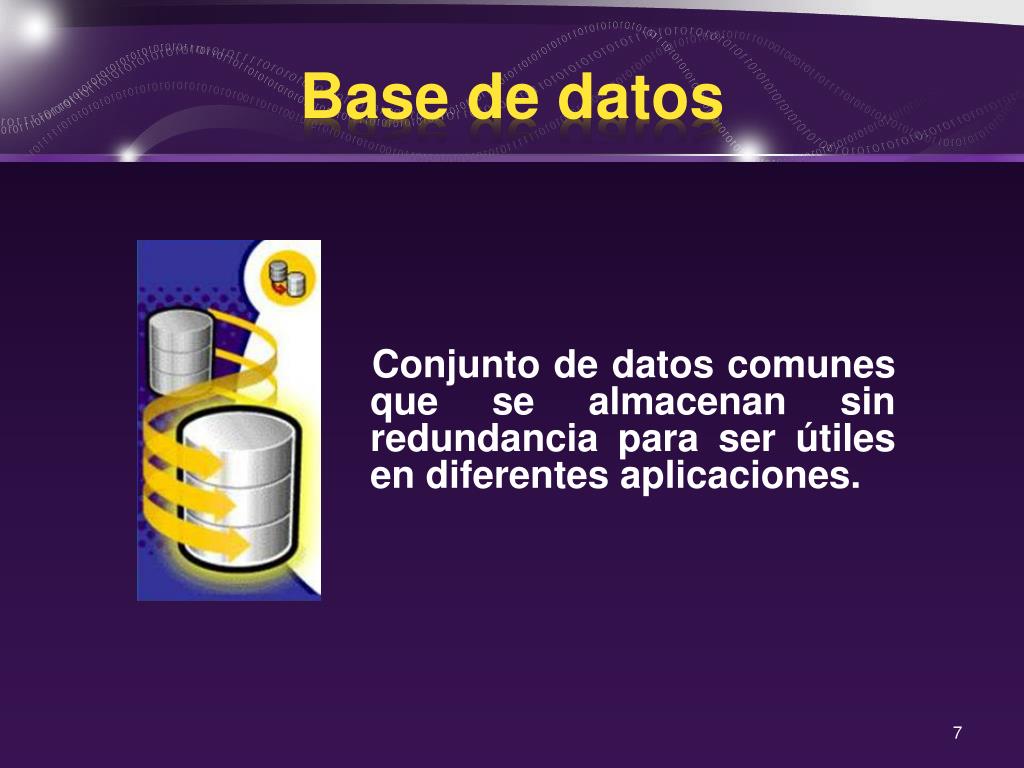 Base de datos

Conjunto de datos comunes que se almacenan sin redundancia para ser útiles en diferentes aplicaciones.

7